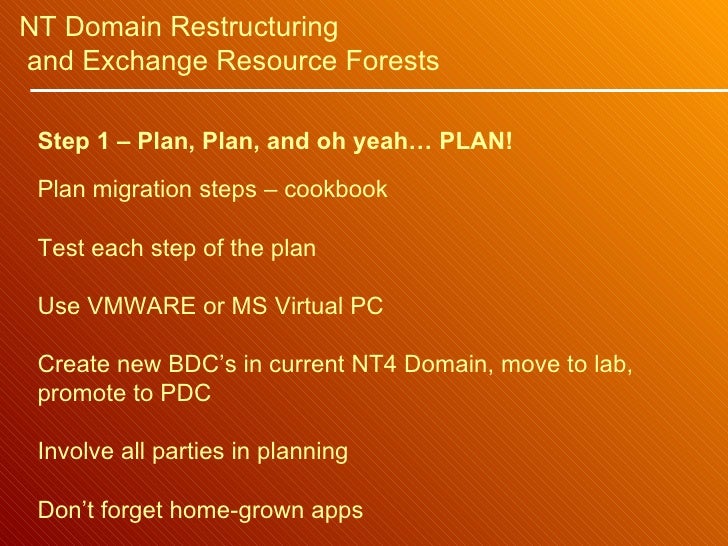 NT Domain Restructuring
and Exchange Resource Forests

Step 1 – Plan, Plan, and oh yeah… PLAN!

Plan migration steps – cookbook

Test each step of the plan

Use VMWARE or MS Virtual PC

Create new BDC’s in current NT4 Domain, move to lab, promote to PDC

Involve all parties in planning

Don’t forget home-grown apps